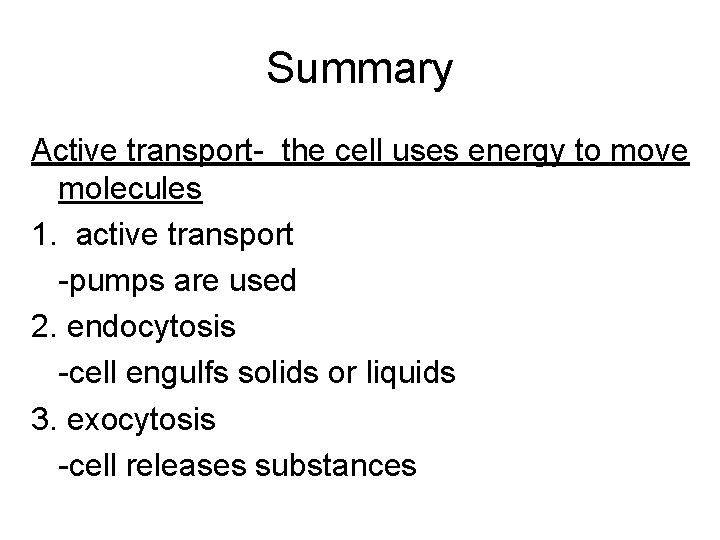 Summary

Active transport- the cell uses energy to move molecules

1. active transport
-pumps are used

2. endocytosis
-cell engulfs solids or liquids

3. exocytosis
-cell releases substances